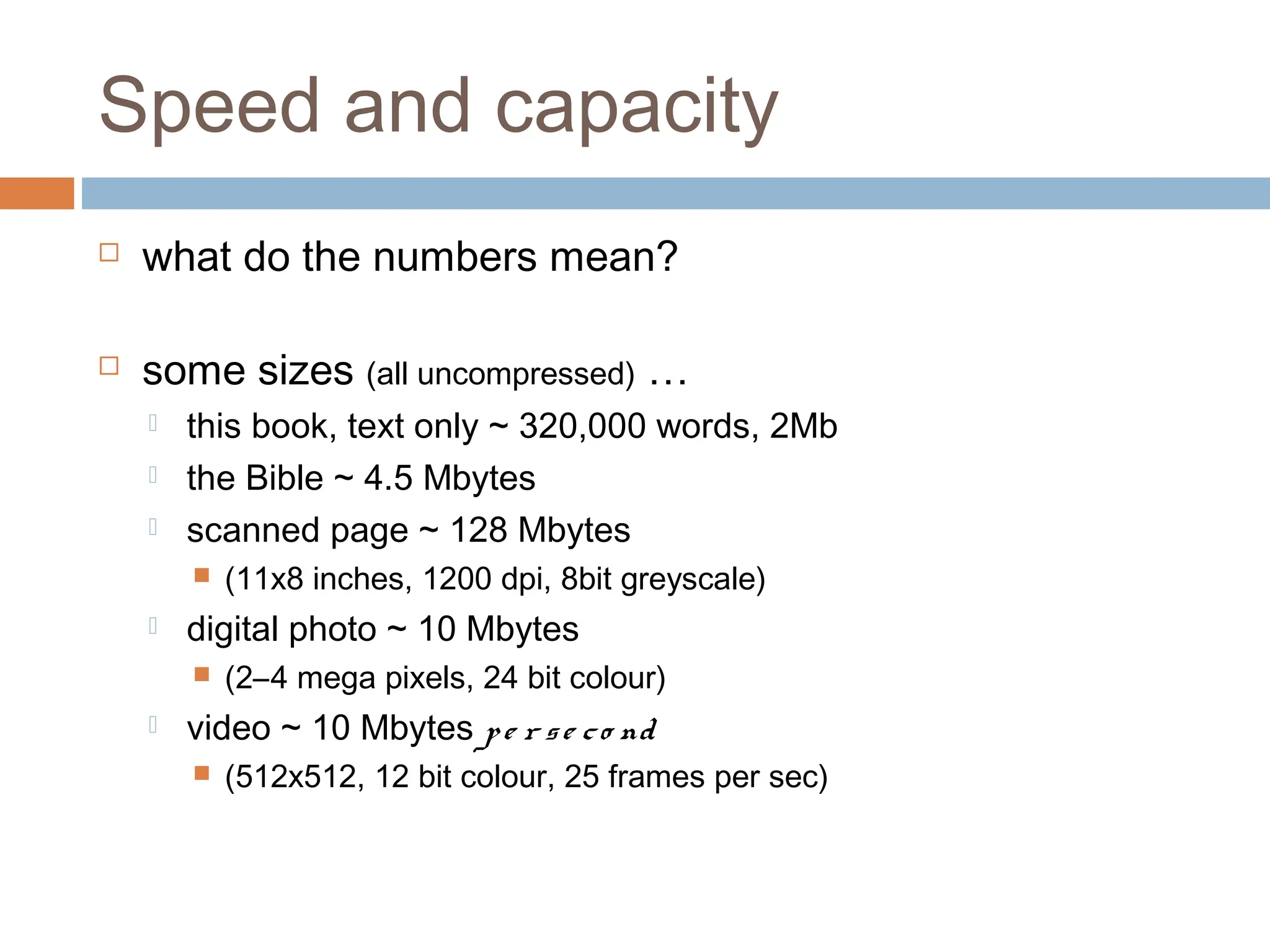 Speed and capacity

what do the numbers mean?

some sizes (all uncompressed) …

this book, text only ~ 320,000 words, 2Mb

the Bible ~ 4.5 Mbytes

scanned page ~ 128 Mbytes

(11x8 inches, 1200 dpi, 8bit greyscale)

digital photo ~ 10 Mbytes

(2–4 mega pixels, 24 bit colour)

video ~ 10 Mbytes per second

(512x512, 12 bit colour, 25 frames per sec)